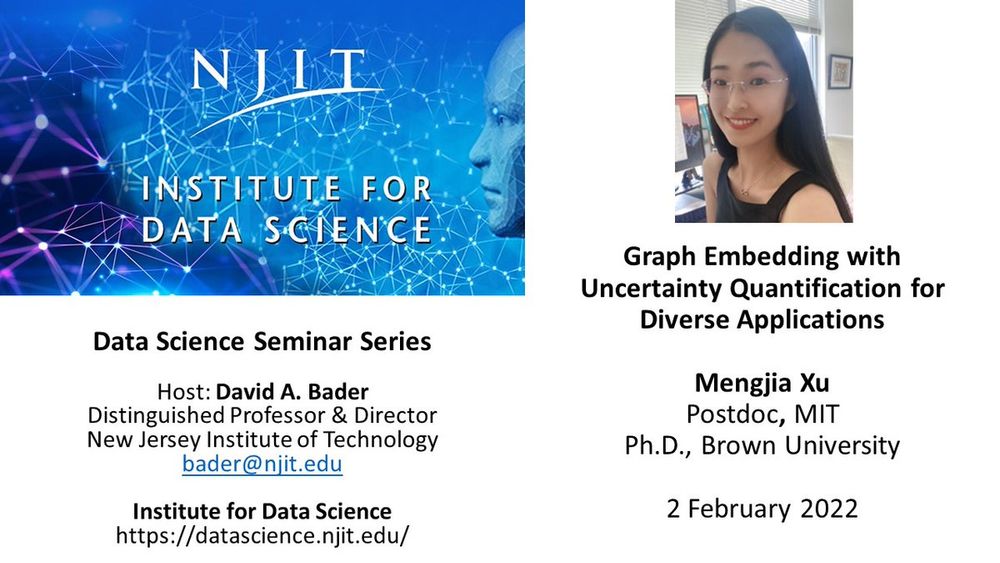 NJIT
INSTITUTE FOR DATA SCIENCE

Data Science Seminar Series

Host: David A. Bader
Distinguished Professor & Director
New Jersey Institute of Technology
bader@njit.edu

Institute for Data Science
https://datascience.njit.edu/

Graph Embedding with Uncertainty Quantification for Diverse Applications

Mengjia Xu
Postdoc, MIT
Ph.D., Brown University

2 February 2022